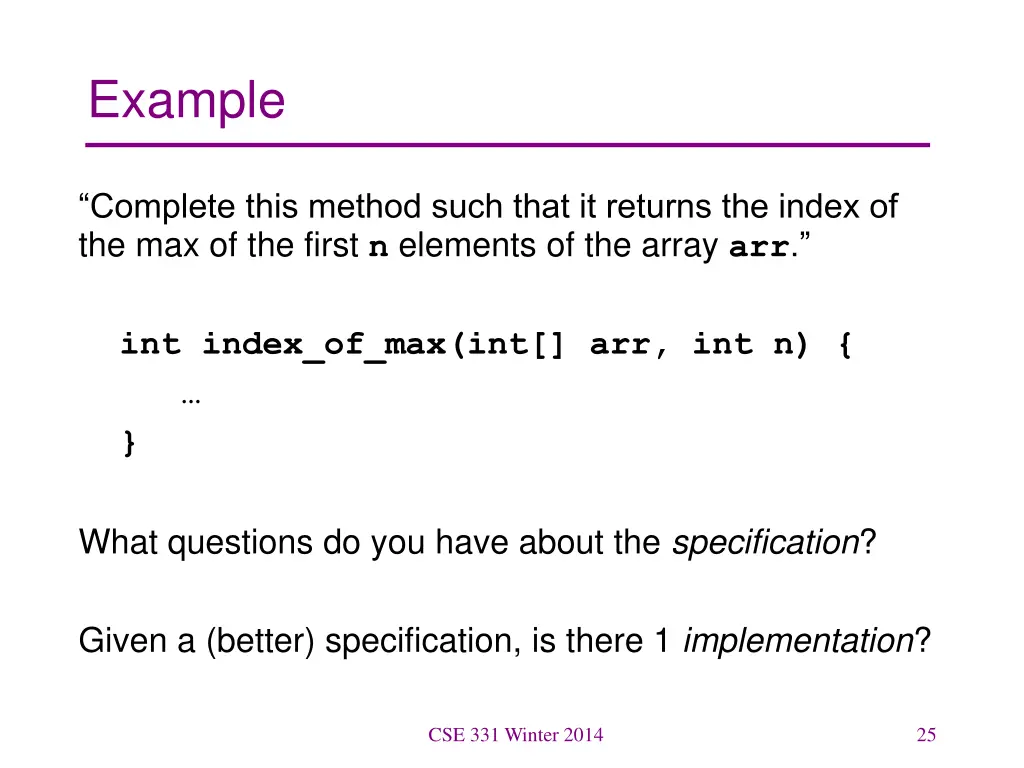 Example

“Complete this method such that it returns the index of the max of the first n elements of the array arr.”

int index_of_max(int[] arr, int n) {
…
}

What questions do you have about the specification?

Given a (better) specification, is there 1 implementation?

CSE 331 Winter 2014

25